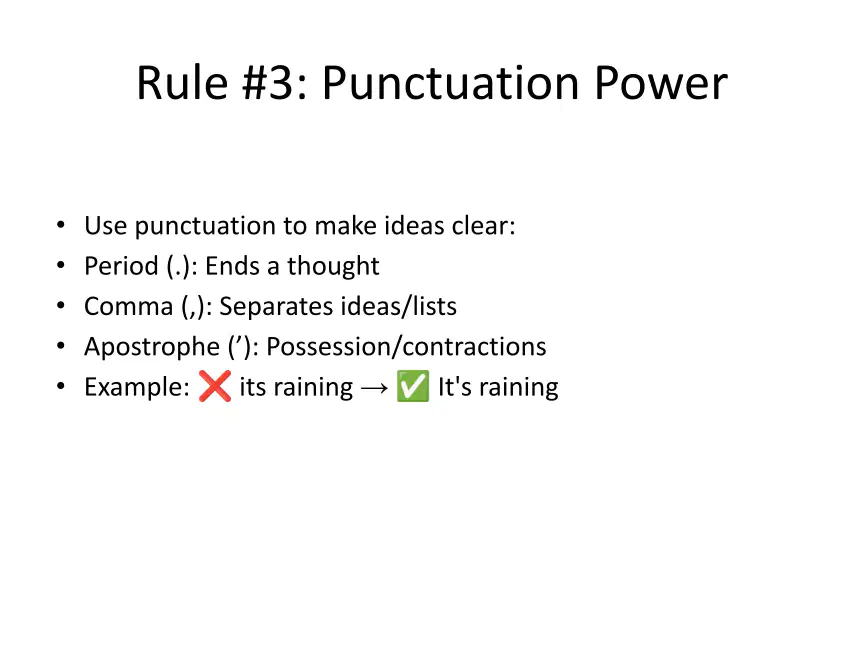 Rule #3: Punctuation Power

• Use punctuation to make ideas clear:
• Period (.): Ends a thought
• Comma (,): Separates ideas/lists
• Apostrophe ('): Possession/contractions
• Example: ❌ its raining → ✅ It's raining